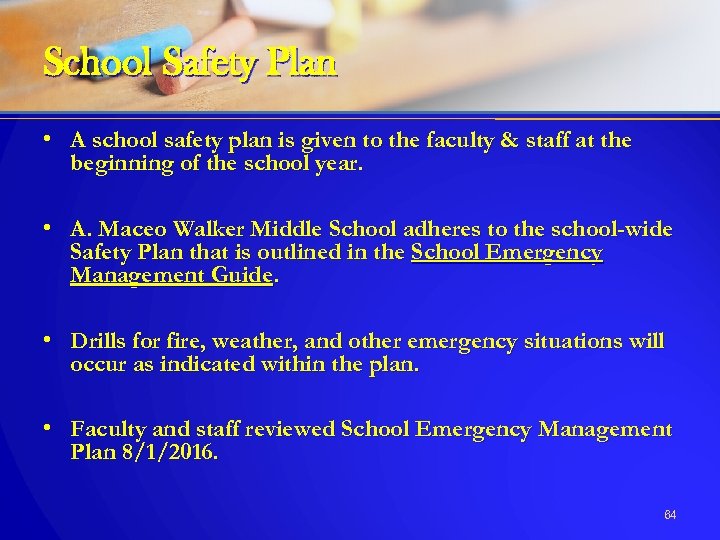 School Safety Plan

• A school safety plan is given to the faculty & staff at the beginning of the school year.

• A. Maceo Walker Middle School adheres to the school-wide Safety Plan that is outlined in the School Emergency Management Guide.

• Drills for fire, weather, and other emergency situations will occur as indicated within the plan.

• Faculty and staff reviewed School Emergency Management Plan 8/1/2016.

64